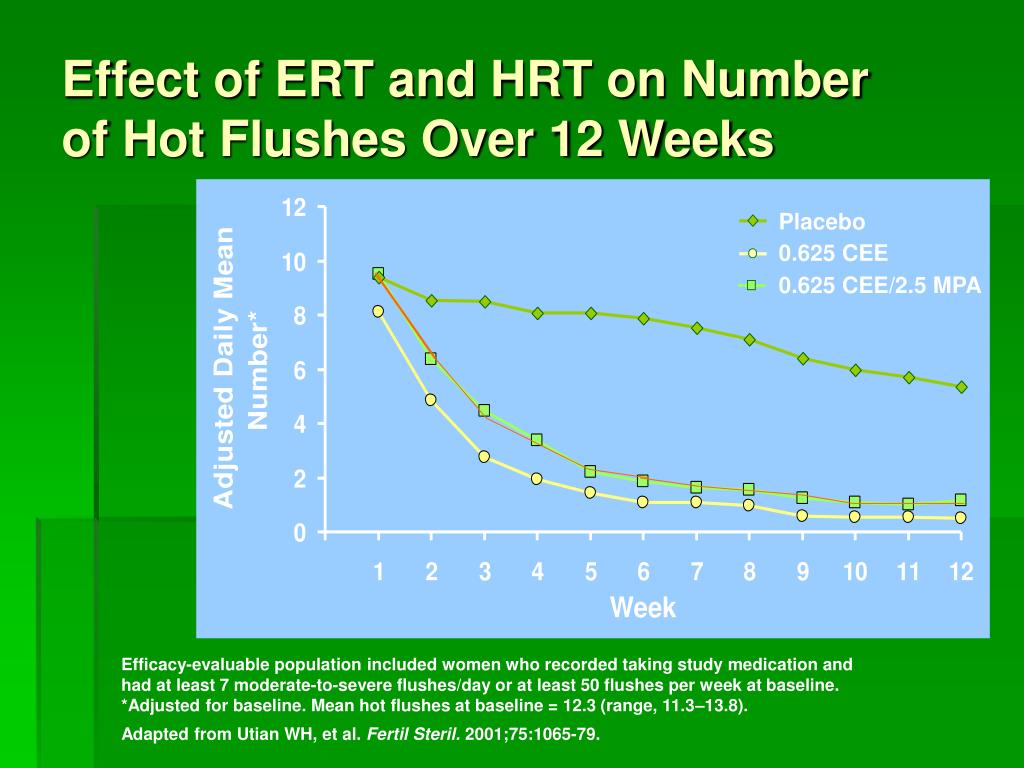 Effect of ERT and HRT on Number of Hot Flushes Over 12 Weeks

Adjusted Daily Mean Number*

12
10
8
6
4
2
0

Placebo
0.625 CEE
0.625 CEE/2.5 MPA

1 2 3 4 5 6 7 8 9 10 11 12
Week

Efficacy-evaluable population included women who recorded taking study medication and had at least 7 moderate-to-severe flushes/day or at least 50 flushes per week at baseline.
*Adjusted for baseline. Mean hot flushes at baseline = 12.3 (range, 11.3–13.8).

Adapted from Utian WH, et al. Fertil Steril. 2001;75:1065-79.